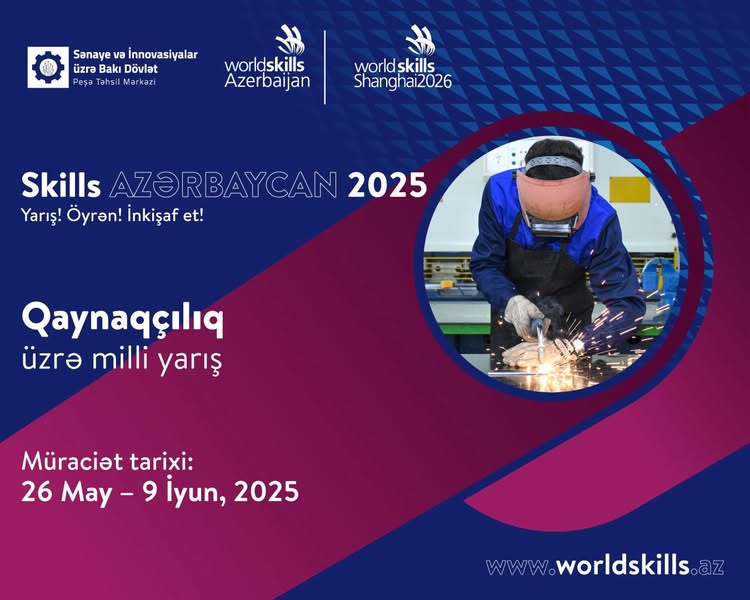 Sənaye və İnnovasiyalar üzrə Bakı Dövlət Peşə Təhsil Mərkəzi

worldskills Azerbaijan

worldskills Shanghai2026

Skills AZƏRBAYCAN 2025
Yarış! Öyrən! İnkişaf et!

Qaynaqçılıq
üzrə milli yarış

Müraciət tarixi:
26 May – 9 İyun, 2025

www.worldskills.az